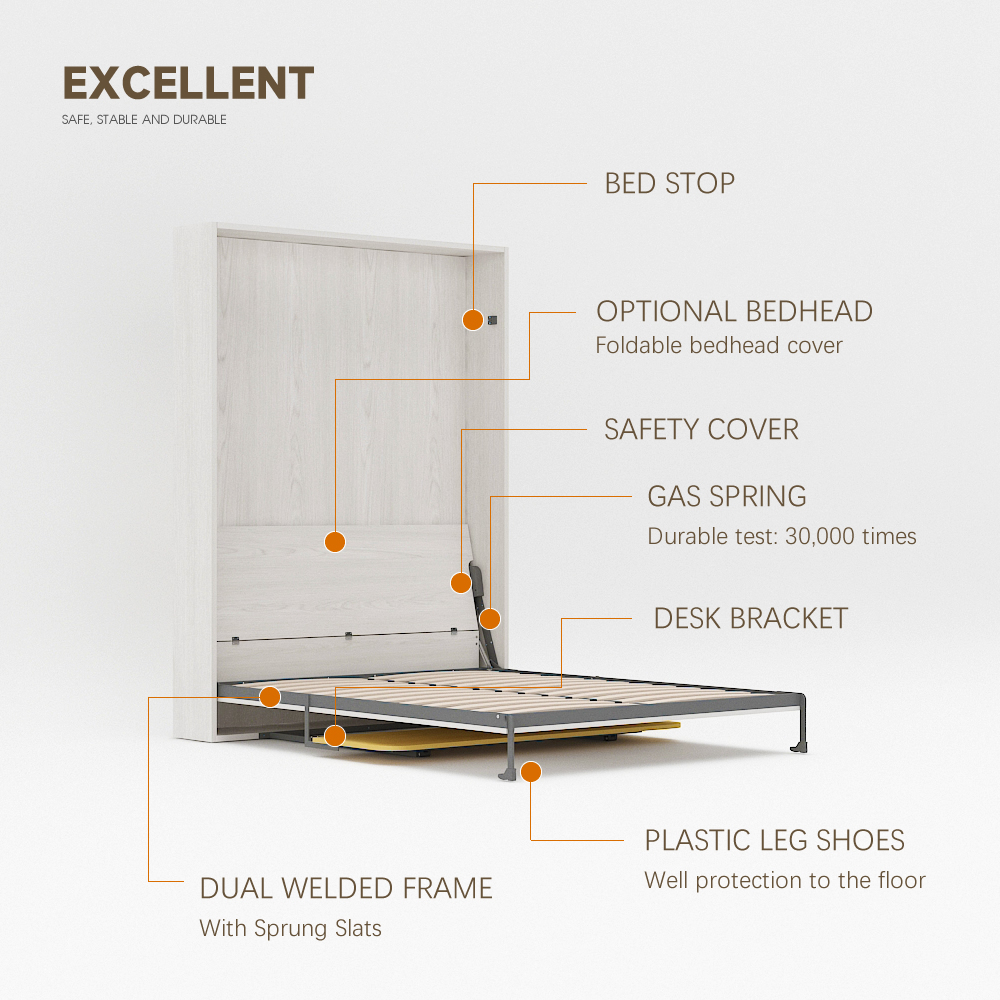 EXCELLENT
SAFE, STABLE AND DURABLE

BED STOP

OPTIONAL BEDHEAD
Foldable bedhead cover

SAFETY COVER

GAS SPRING
Durable test: 30,000 times

DESK BRACKET

PLASTIC LEG SHOES
Well protection to the floor

DUAL WELDED FRAME
With Sprung Slats